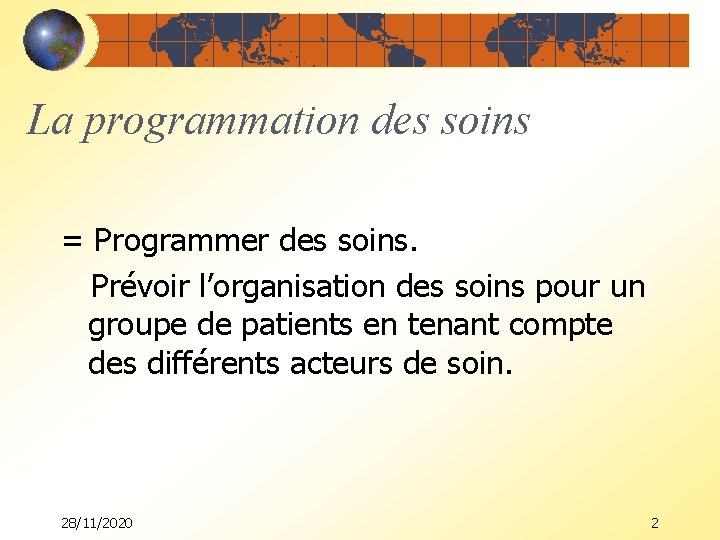 La programmation des soins

= Programmer des soins.

Prévoir l’organisation des soins pour un groupe de patients en tenant compte des différents acteurs de soin.

28/11/2020

2